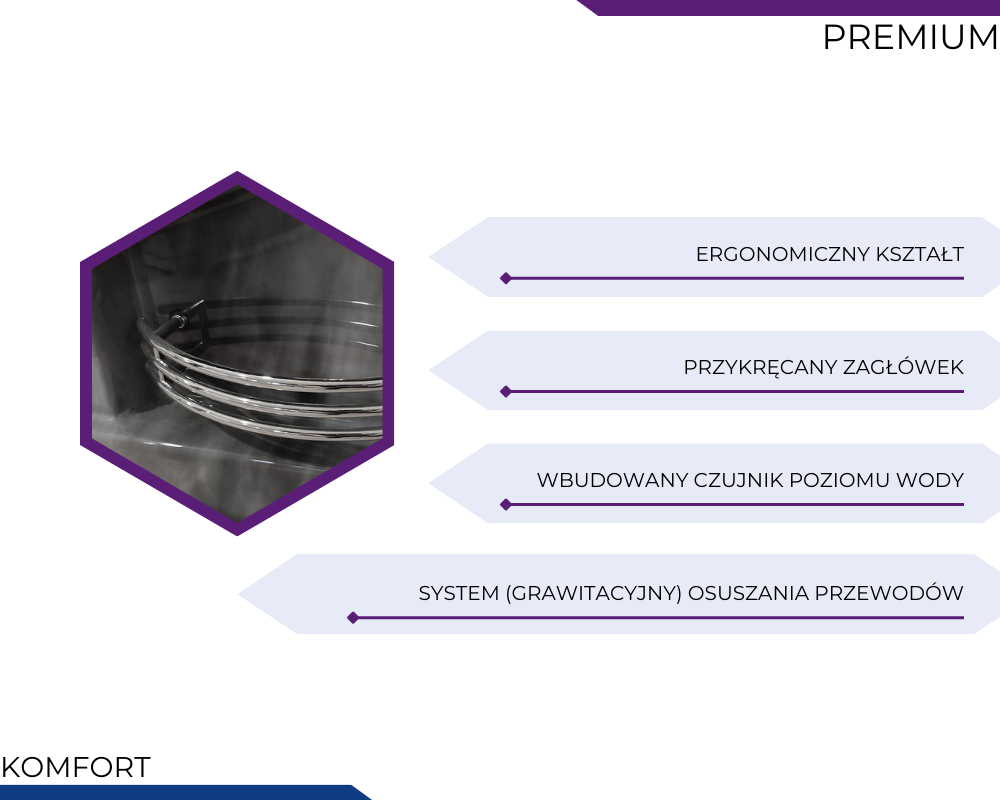 PREMIUM

ERGONOMICZNY KSZTAŁT

PRZYKRĘCANY ZAGŁÓWEK

WBUDOWANY CZUJNIK POZIOMU WODY

SYSTEM (GRAWITACYJNY) OSUSZANIA PRZEWODÓW

KOMFORT